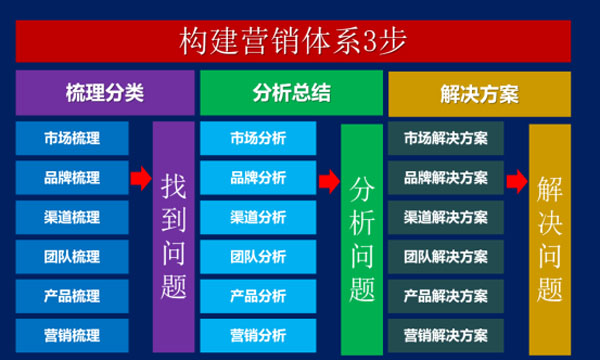 构建营销体系3步

梳理分类

市场梳理
品牌梳理
渠道梳理
团队梳理
产品梳理
营销梳理

找到问题

分析总结

市场分析
品牌分析
渠道分析
团队分析
产品分析
营销分析

分析问题

解决方案

市场解决方案
品牌解决方案
渠道解决方案
团队解决方案
产品解决方案
营销解决方案

解决问题